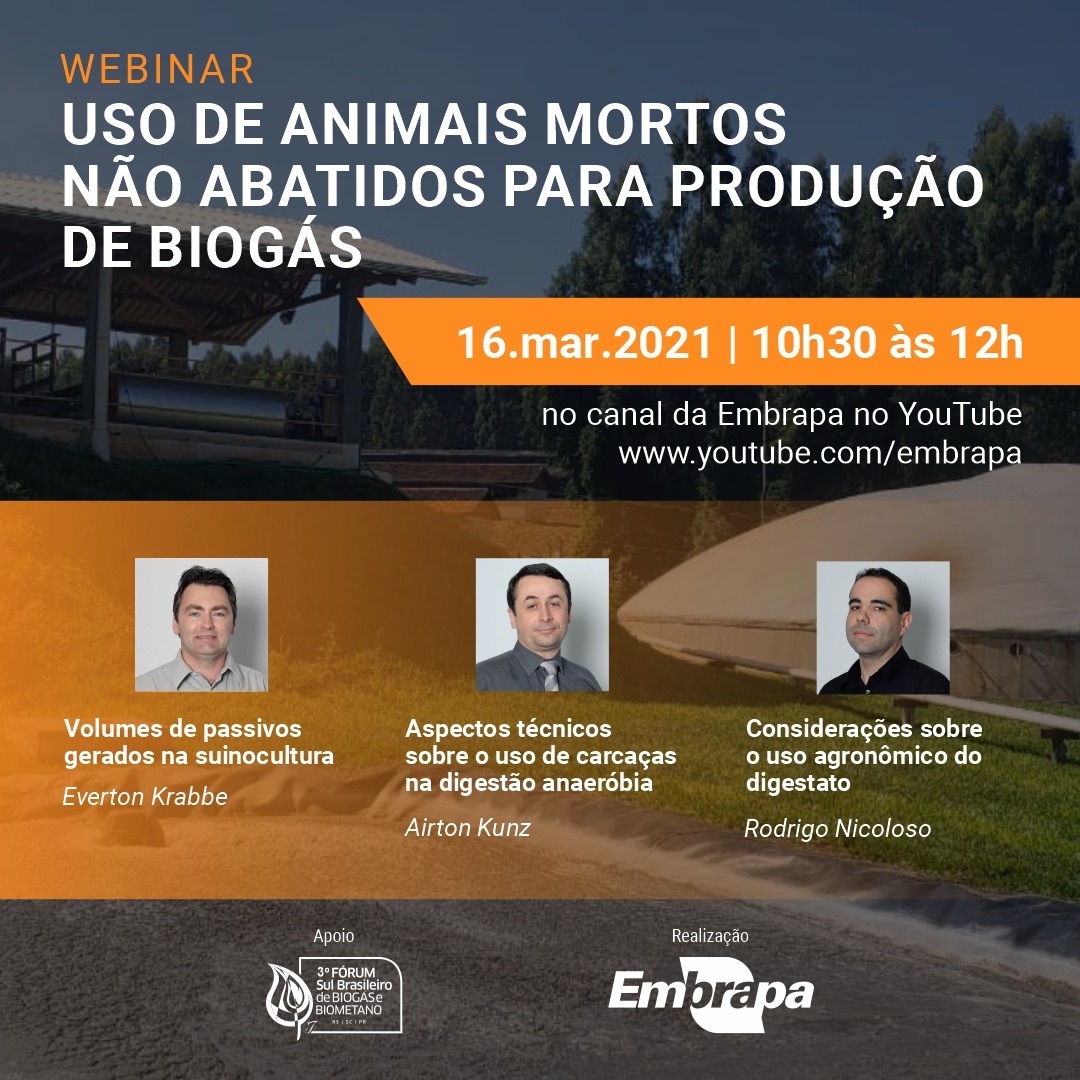 WEBINAR
USO DE ANIMAIS MORTOS NÃO ABATIDOS PARA PRODUÇÃO DE BIOGÁS

16.mar.2021 | 10h30 às 12h

no canal da Embrapa no YouTube
www.youtube.com/embrapa

Volumes de passivos gerados na suinocultura
Everton Krabbe

Aspectos técnicos sobre o uso de carcaças na digestão anaeróbia
Airton Kunz

Considerações sobre o uso agronômico do digestato
Rodrigo Nicoloso

Apoio
3º FÓRUM Sul Brasileiro de BIOGÁS e BIOMETANO RS | SC | PR

Realização
Embrapa